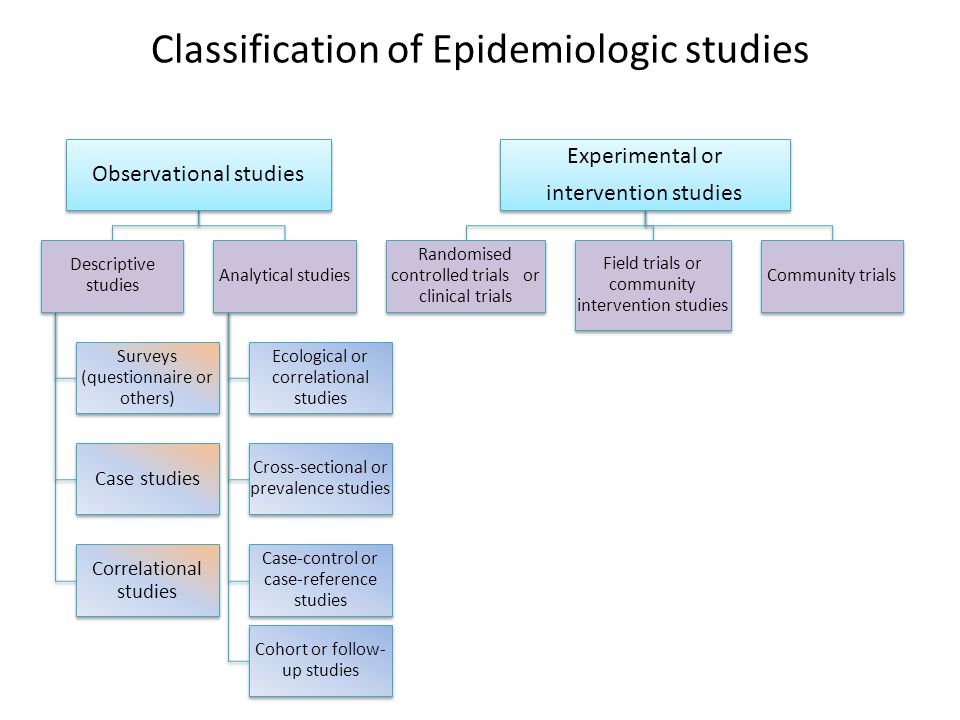 Classification of Epidemiologic studies

Observational studies

Descriptive studies

Surveys (questionnaire or others)

Case studies

Correlational studies

Analytical studies

Ecological or correlational studies

Cross-sectional or prevalence studies

Case-control or case-reference studies

Cohort or follow-up studies

Experimental or intervention studies

Randomised controlled trials or clinical trials

Field trials or community intervention studies

Community trials